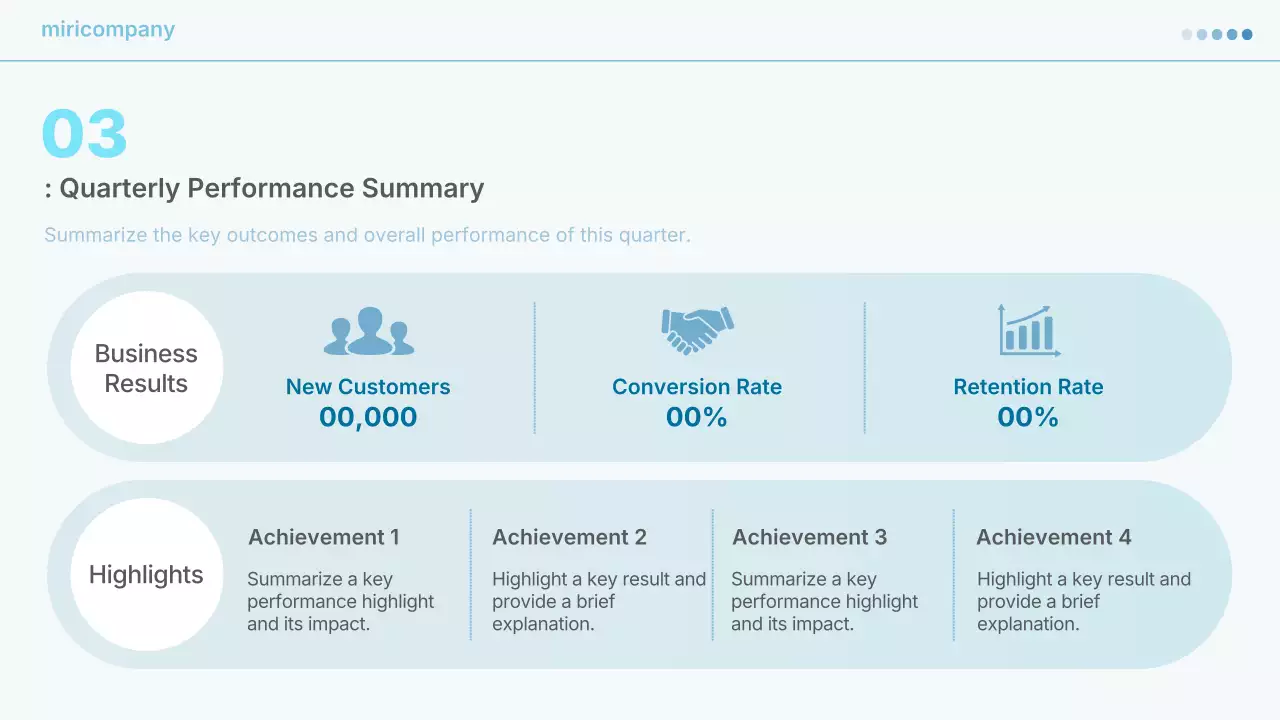 miricompany

03

: Quarterly Performance Summary

Summarize the key outcomes and overall performance of this quarter.

Business Results

New Customers
00,000

Conversion Rate
00%

Retention Rate
00%

Highlights

Achievement 1
Summarize a key performance highlight and its impact.

Achievement 2
Highlight a key result and provide a brief explanation.

Achievement 3
Summarize a key performance highlight and its impact.

Achievement 4
Highlight a key result and provide a brief explanation.